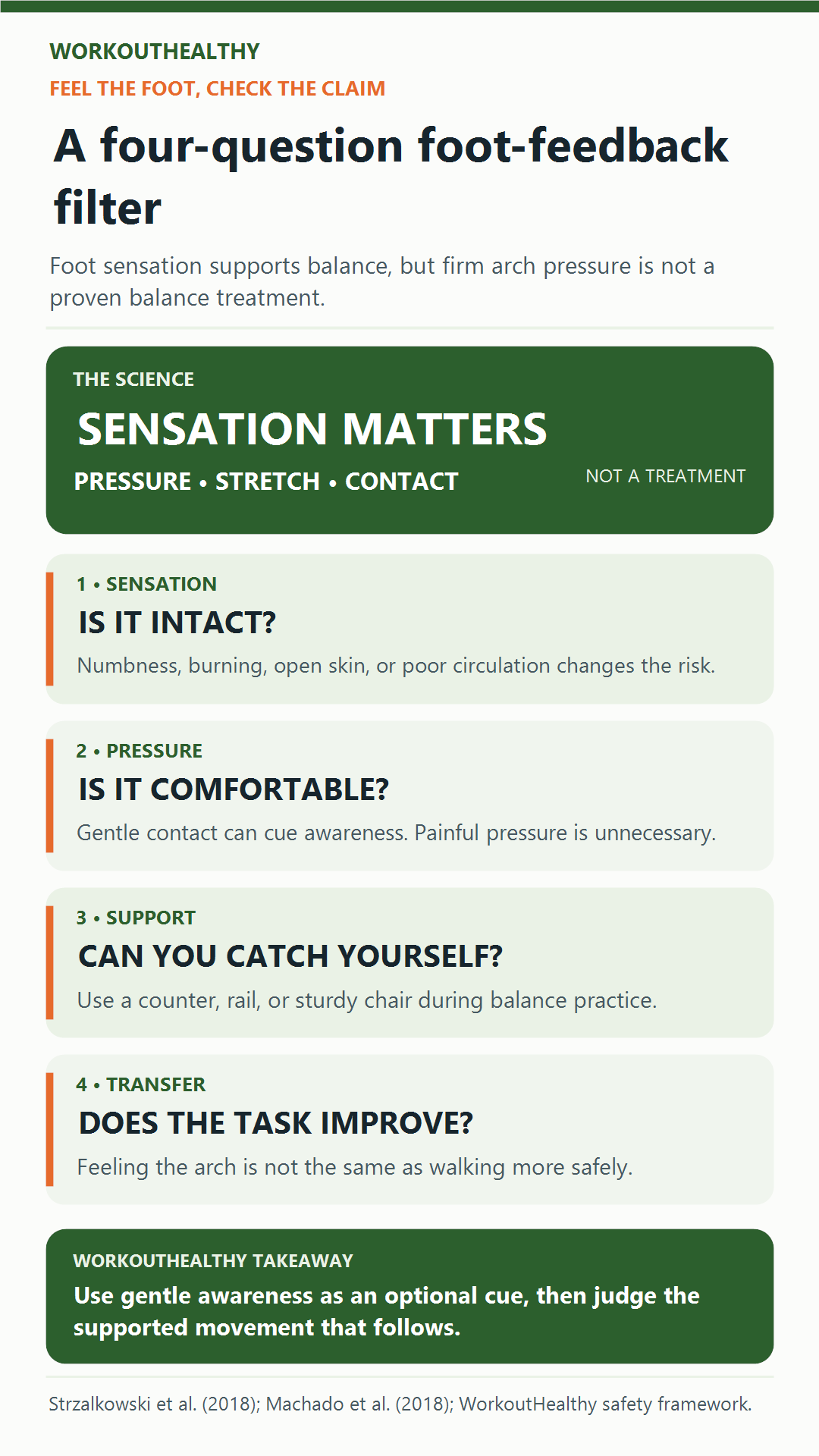 WORKOUTHEALTHY

FEEL THE FOOT, CHECK THE CLAIM

A four-question foot-feedback filter

Foot sensation supports balance, but firm arch pressure is not a proven balance treatment.

THE SCIENCE

SENSATION MATTERS

PRESSURE • STRETCH • CONTACT

NOT A TREATMENT

1 • SENSATION

IS IT INTACT?

Numbness, burning, open skin, or poor circulation changes the risk.

2 • PRESSURE

IS IT COMFORTABLE?

Gentle contact can cue awareness. Painful pressure is unnecessary.

3 • SUPPORT

CAN YOU CATCH YOURSELF?

Use a counter, rail, or sturdy chair during balance practice.

4 • TRANSFER

DOES THE TASK IMPROVE?

Feeling the arch is not the same as walking more safely.

WORKOUTHEALTHY TAKEAWAY

Use gentle awareness as an optional cue, then judge the supported movement that follows.

Strzalkowski et al. (2018); Machado et al. (2018); WorkoutHealthy safety framework.